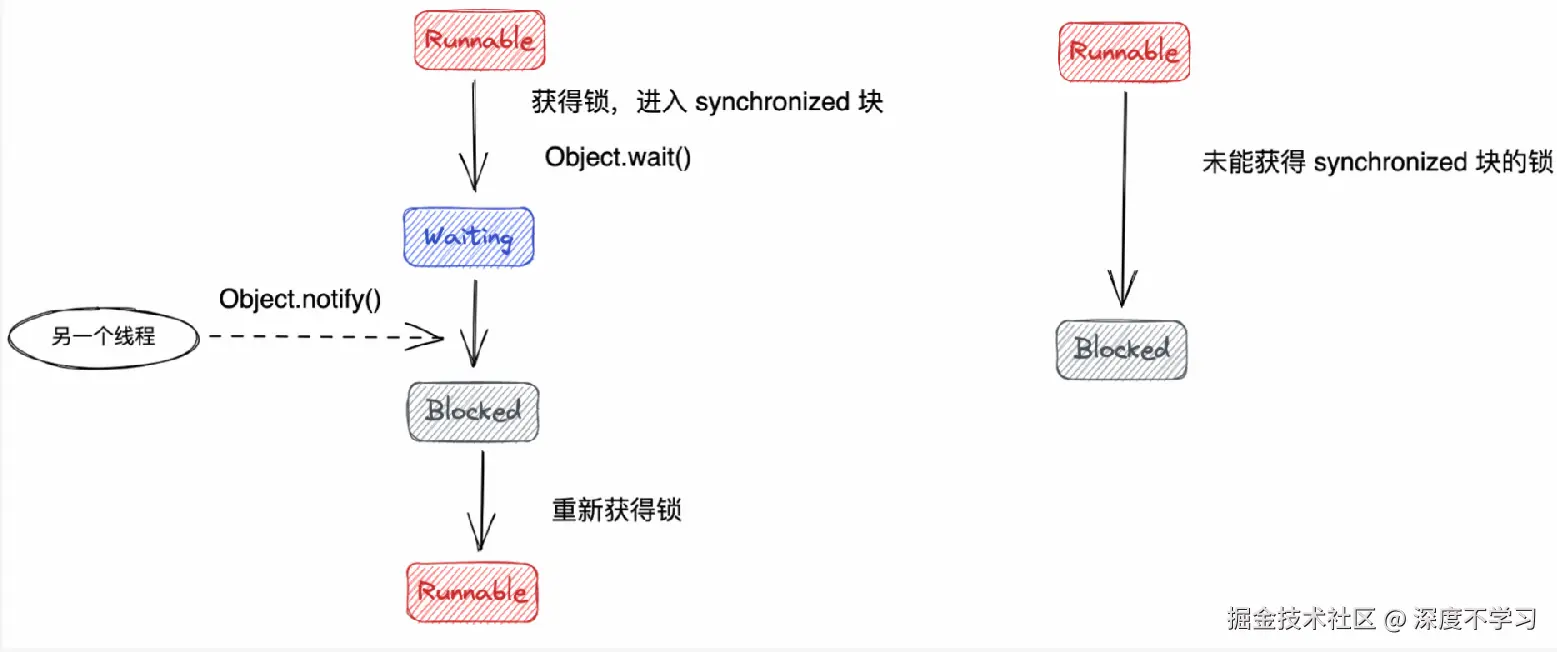 Runnable

获得锁，进入 synchronized 块

Object.wait()

Waiting

Object.notify()

另一个线程

Blocked

重新获得锁

Runnable

Runnable

未能获得 synchronized 块的锁

Blocked

掘金技术社区 @ 深度不学习